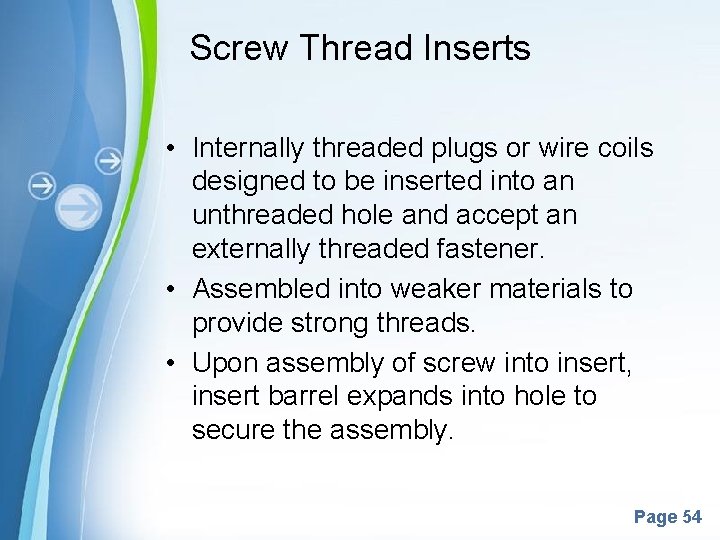 Screw Thread Inserts

• Internally threaded plugs or wire coils designed to be inserted into an unthreaded hole and accept an externally threaded fastener.
• Assembled into weaker materials to provide strong threads.
• Upon assembly of screw into insert, insert barrel expands into hole to secure the assembly.

Page 54